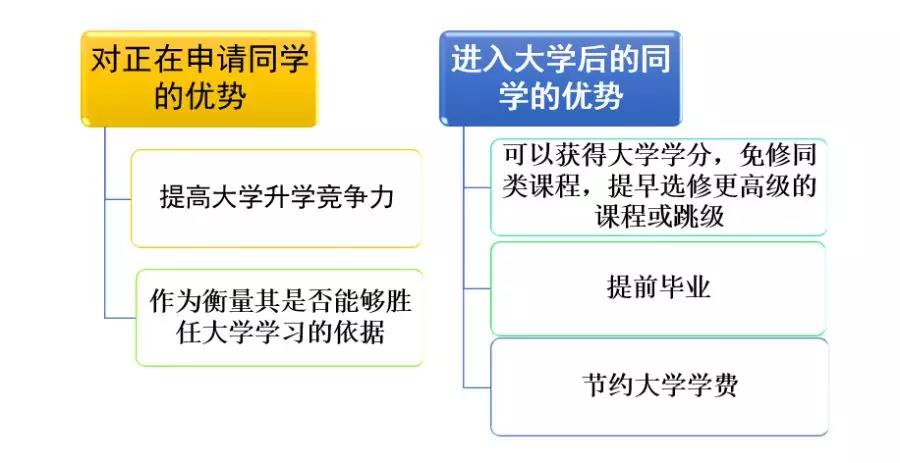 对正在申请同学的优势

提高大学升学竞争力

作为衡量其是否能够胜任大学学习的依据

进入大学后的同学的优势

可以获得大学学分，免修同类课程，提早选修更高级的课程或跳级

提前毕业

节约大学学费